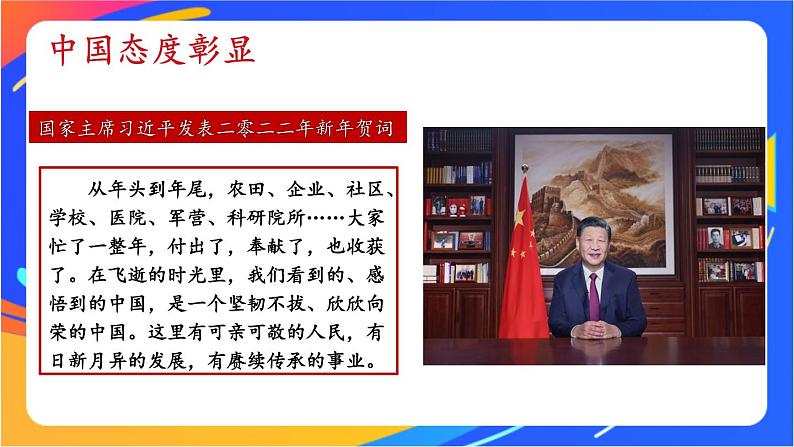 中国态度彰显

国家主席习近平发表二零二二年新年贺词

从年头到年尾，农田、企业、社区、学校、医院、军营、科研院所……大家忙了一整年，付出了，奉献了，也收获了。在飞逝的时光里，我们看到的、感悟到的中国，是一个坚韧不拔、欣欣向荣的中国。这里有可亲可敬的人民，有日新月异的发展，有赓续传承的事业。